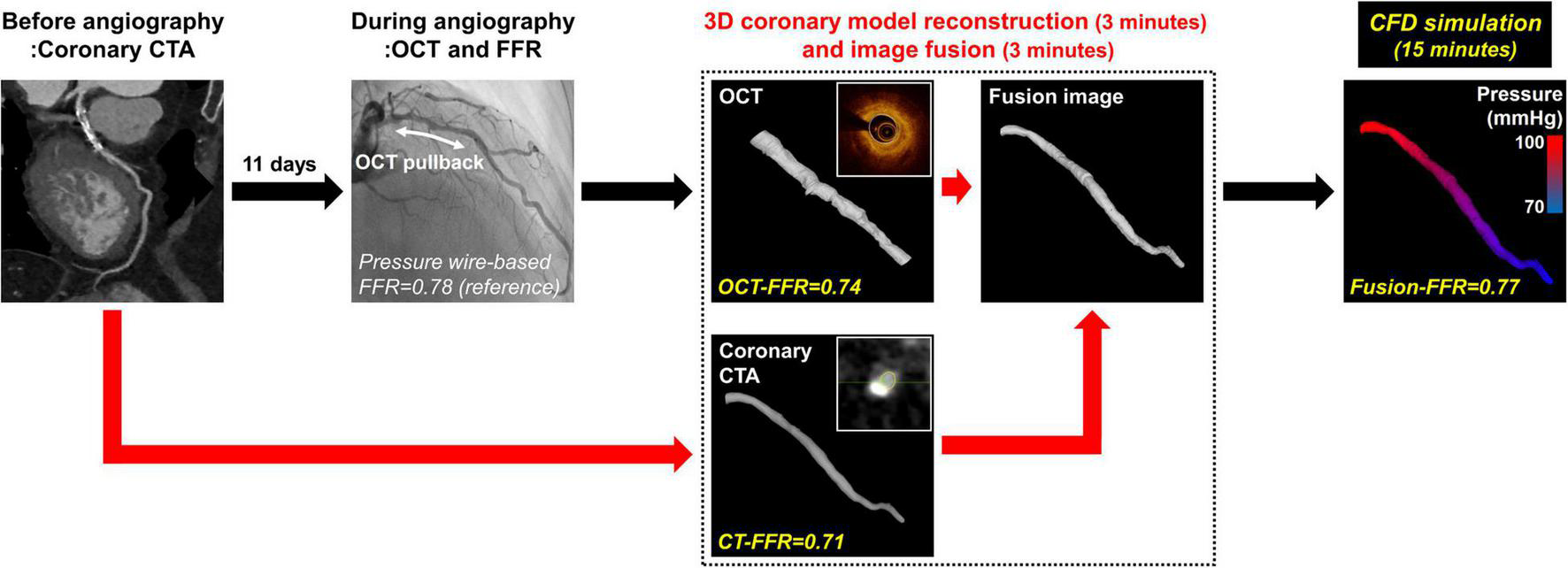 Before angiography
:Coronary CTA

11 days

During angiography
:OCT and FFR

OCT pullback

Pressure wire-based FFR=0.78 (reference)

3D coronary model reconstruction (3 minutes) and image fusion (3 minutes)

OCT

OCT-FFR=0.74

Fusion image

Coronary CTA

CT-FFR=0.71

CFD simulation (15 minutes)

Pressure (mmHg)

100

70

Fusion-FFR=0.77